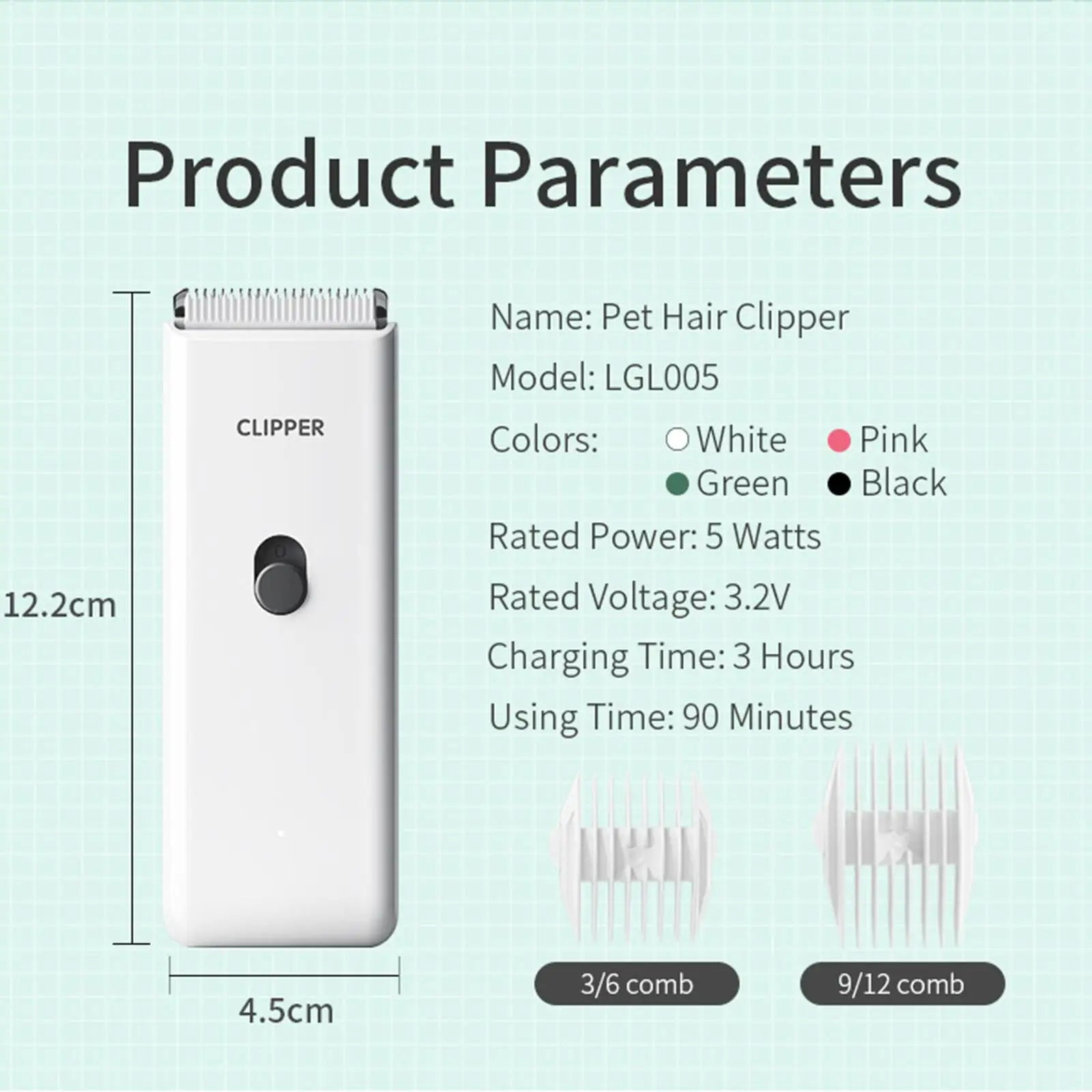 Product Parameters

12.2cm

CLIPPER

4.5cm

Name: Pet Hair Clipper

Model: LGL005

Colors: White Pink Green Black

Rated Power: 5 Watts

Rated Voltage: 3.2V

Charging Time: 3 Hours

Using Time: 90 Minutes

3/6 comb

9/12 comb